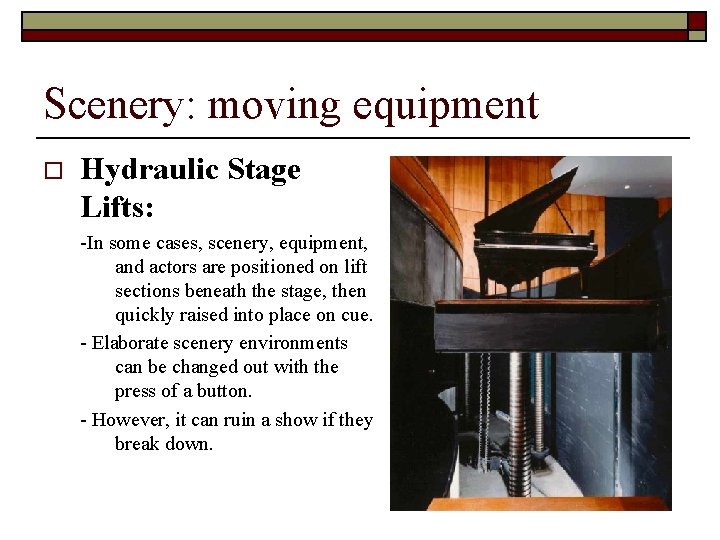 Scenery: moving equipment

Hydraulic Stage Lifts:

-In some cases, scenery, equipment, and actors are positioned on lift sections beneath the stage, then quickly raised into place on cue.

- Elaborate scenery environments can be changed out with the press of a button.

- However, it can ruin a show if they break down.